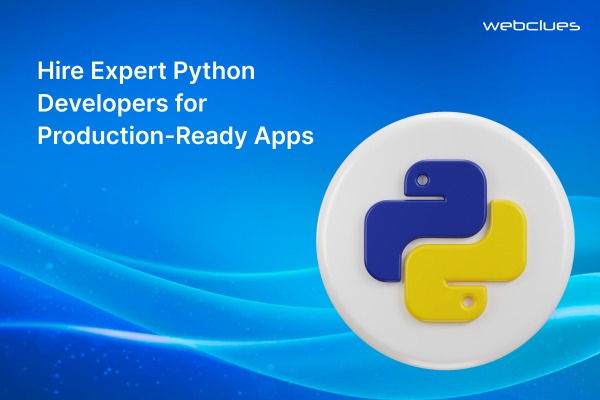 webclues

Hire Expert Python Developers for Production-Ready Apps